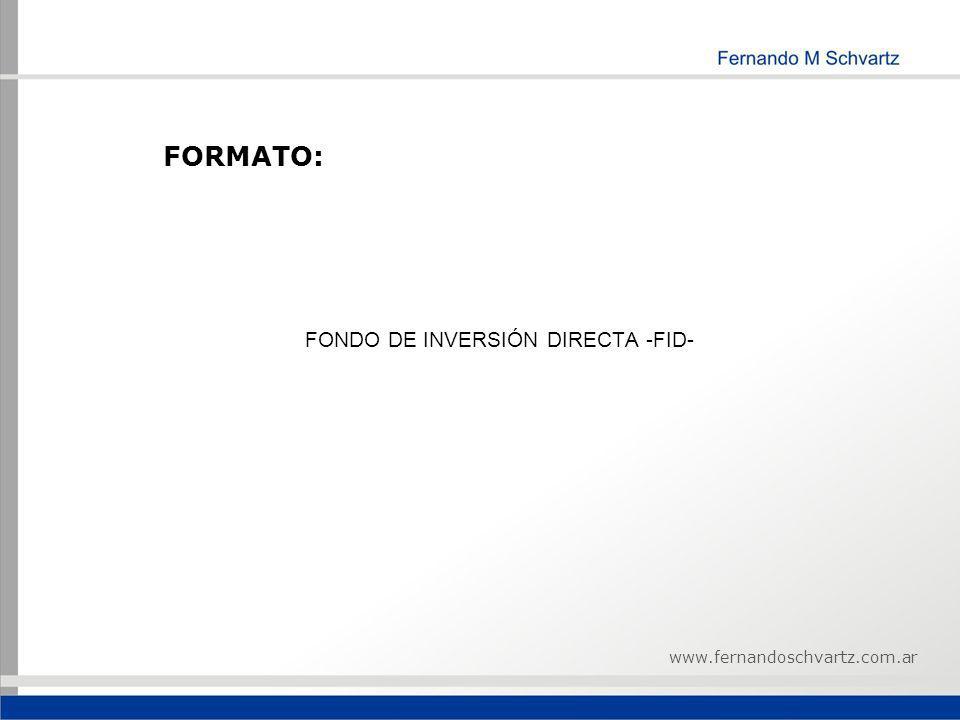 Fernando M Schvartz

FORMATO:

FONDO DE INVERSIÓN DIRECTA -FID-

www.fernandoschvartz.com.ar